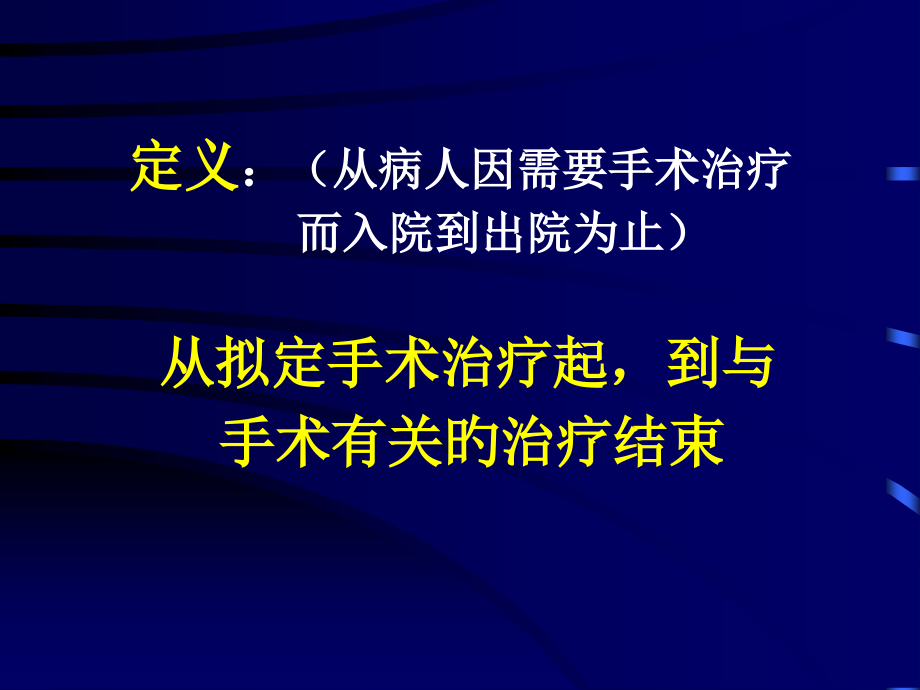 定义：（从病人因需要手术治疗而入院到出院为止）

从拟定手术治疗起，到与手术有关的治疗结束